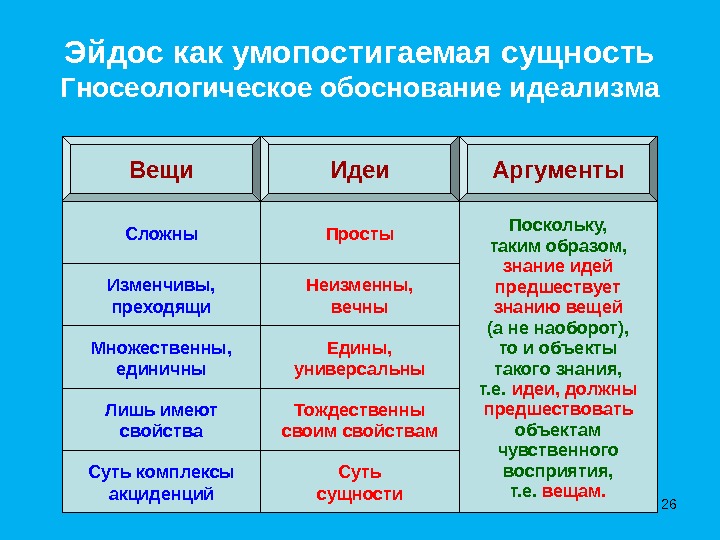 Эйдос как умопостигаемая сущность
Гносеологическое обоснование идеализма

| Вещи | Идеи | Аргументы |
|---|---|---|
| Сложны | Просты | Поскольку, таким образом, знание идей предшествует знанию вещей (а не наоборот), то и объекты такого знания, т.е. идеи, должны предшествовать объектам чувственного восприятия, т.е. вещам. |
| Изменчивы, преходящи | Неизменны, вечны | |
| Множественны, единичны | Едины, универсальны | |
| Лишь имеют свойства | Тождественны своим свойствам | |
| Суть комплексы акциденций | Суть сущности | |

26